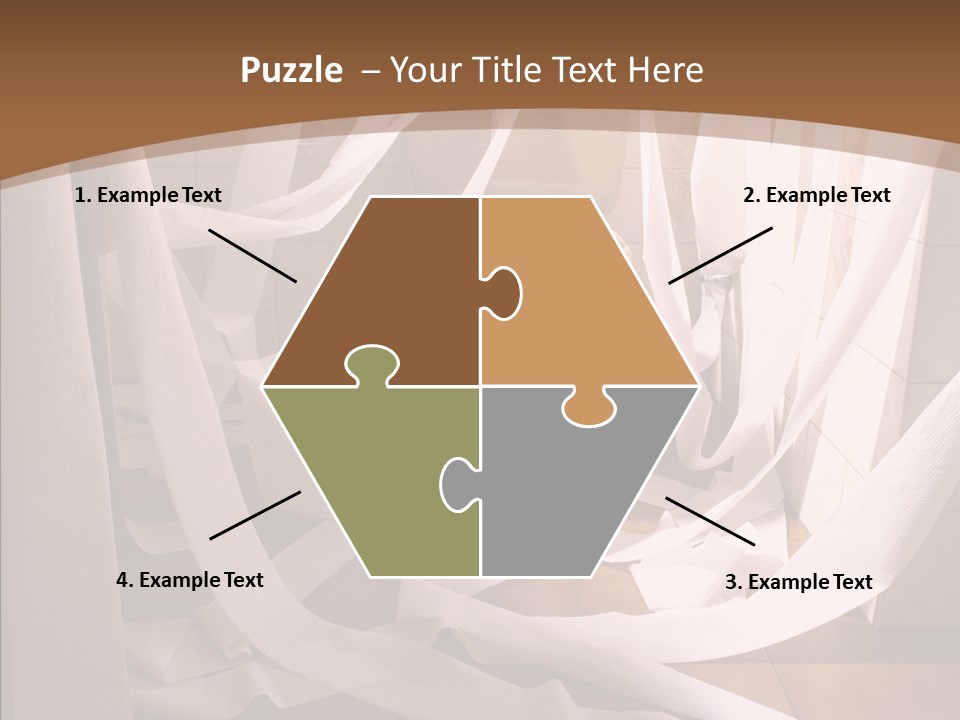 Puzzle – Your Title Text Here

1. Example Text

2. Example Text

4. Example Text

3. Example Text